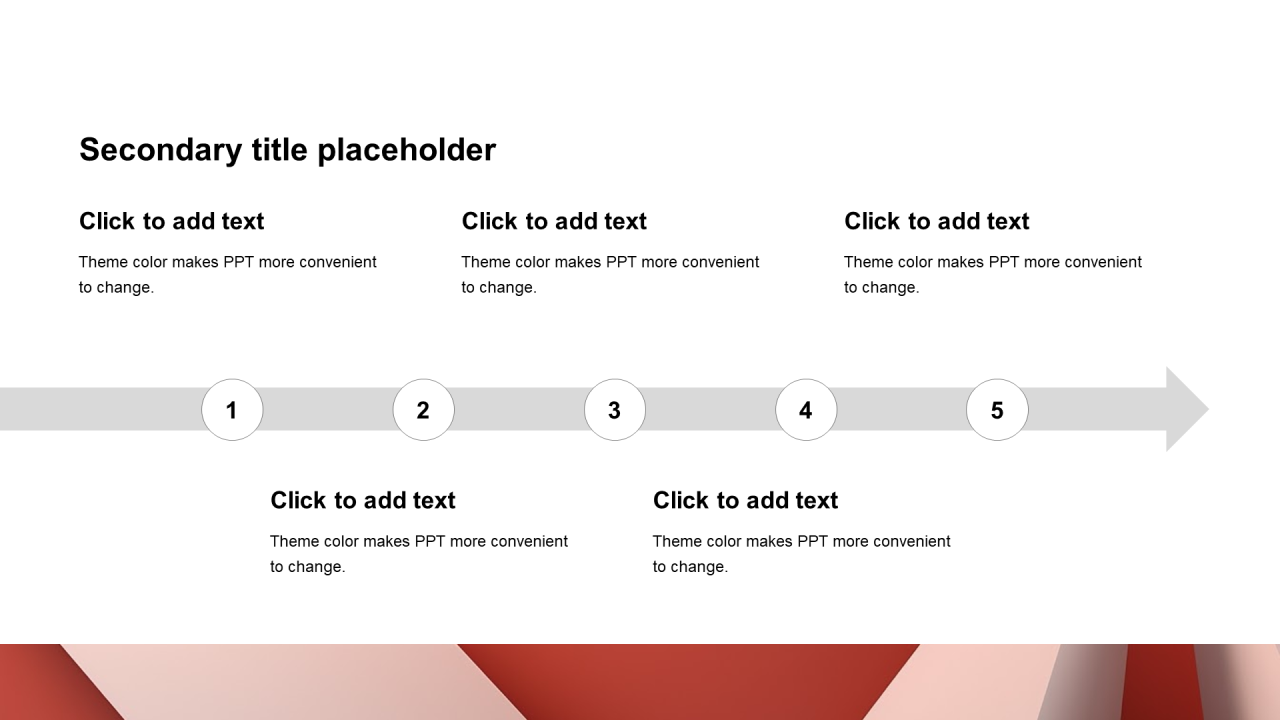 Secondary title placeholder

Click to add text

Theme color makes PPT more convenient to change.

Click to add text

Theme color makes PPT more convenient to change.

Click to add text

Theme color makes PPT more convenient to change.

1

2

3

4

5

Click to add text

Theme color makes PPT more convenient to change.

Click to add text

Theme color makes PPT more convenient to change.